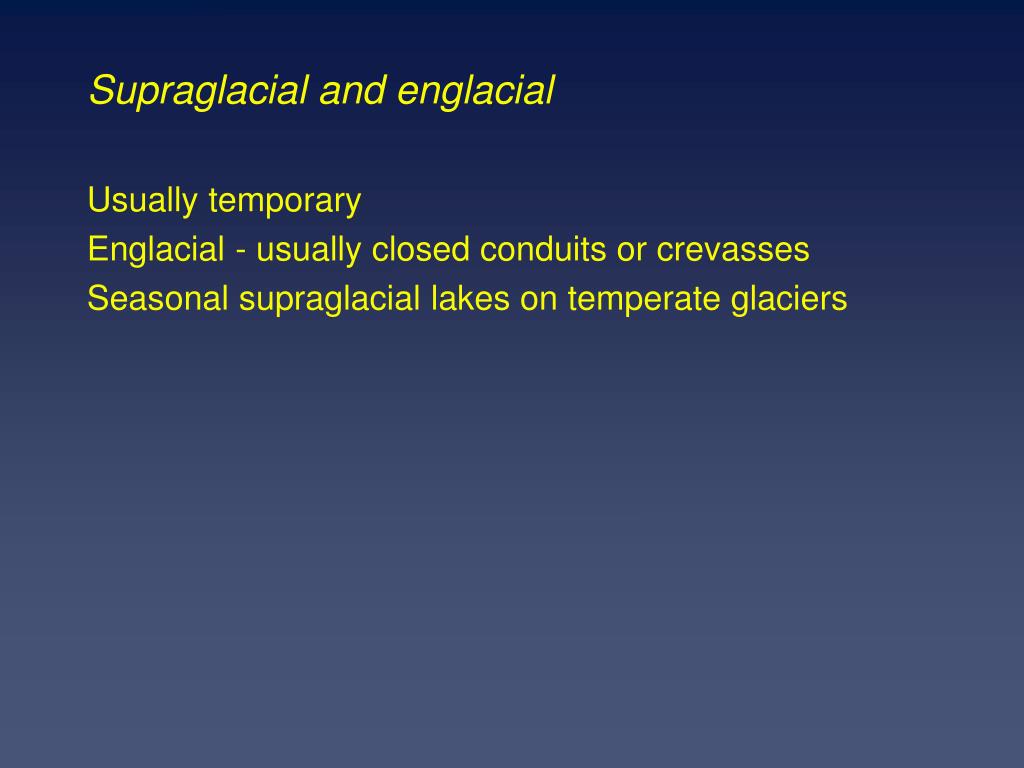 Supraglacial and englacial

Usually temporary
Englacial - usually closed conduits or crevasses
Seasonal supraglacial lakes on temperate glaciers